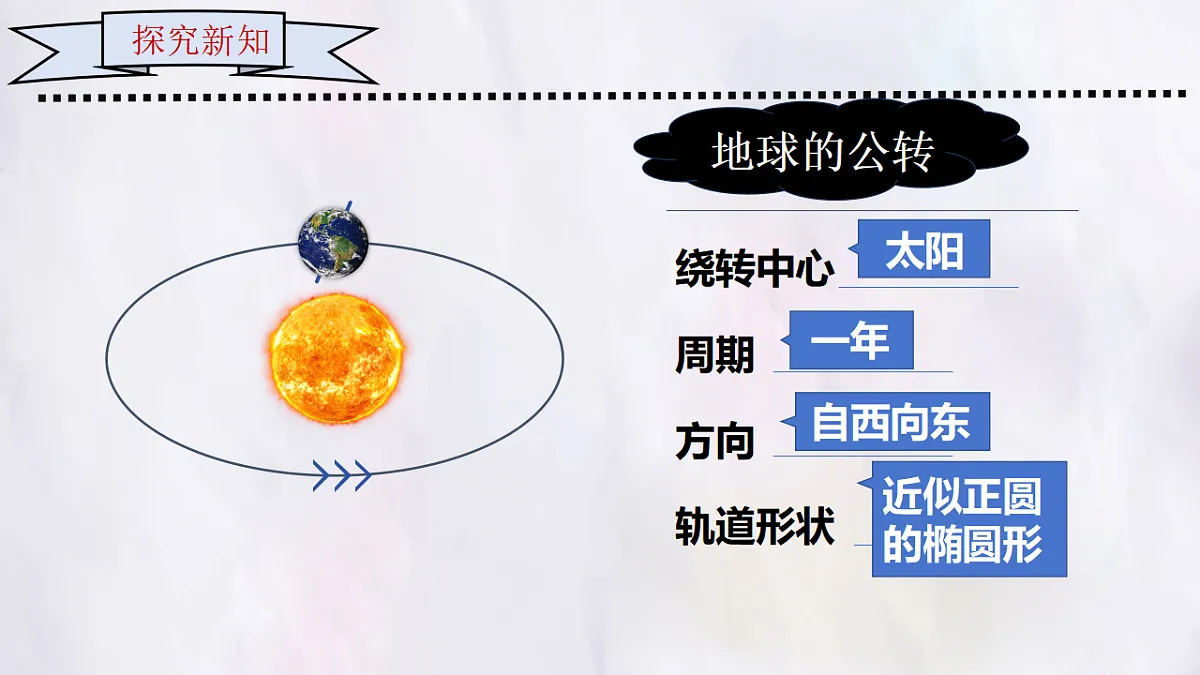 探究新知

地球的公转

绕转中心 太阳

周期 一年

方向 自西向东

轨道形状 近似正圆的椭圆形